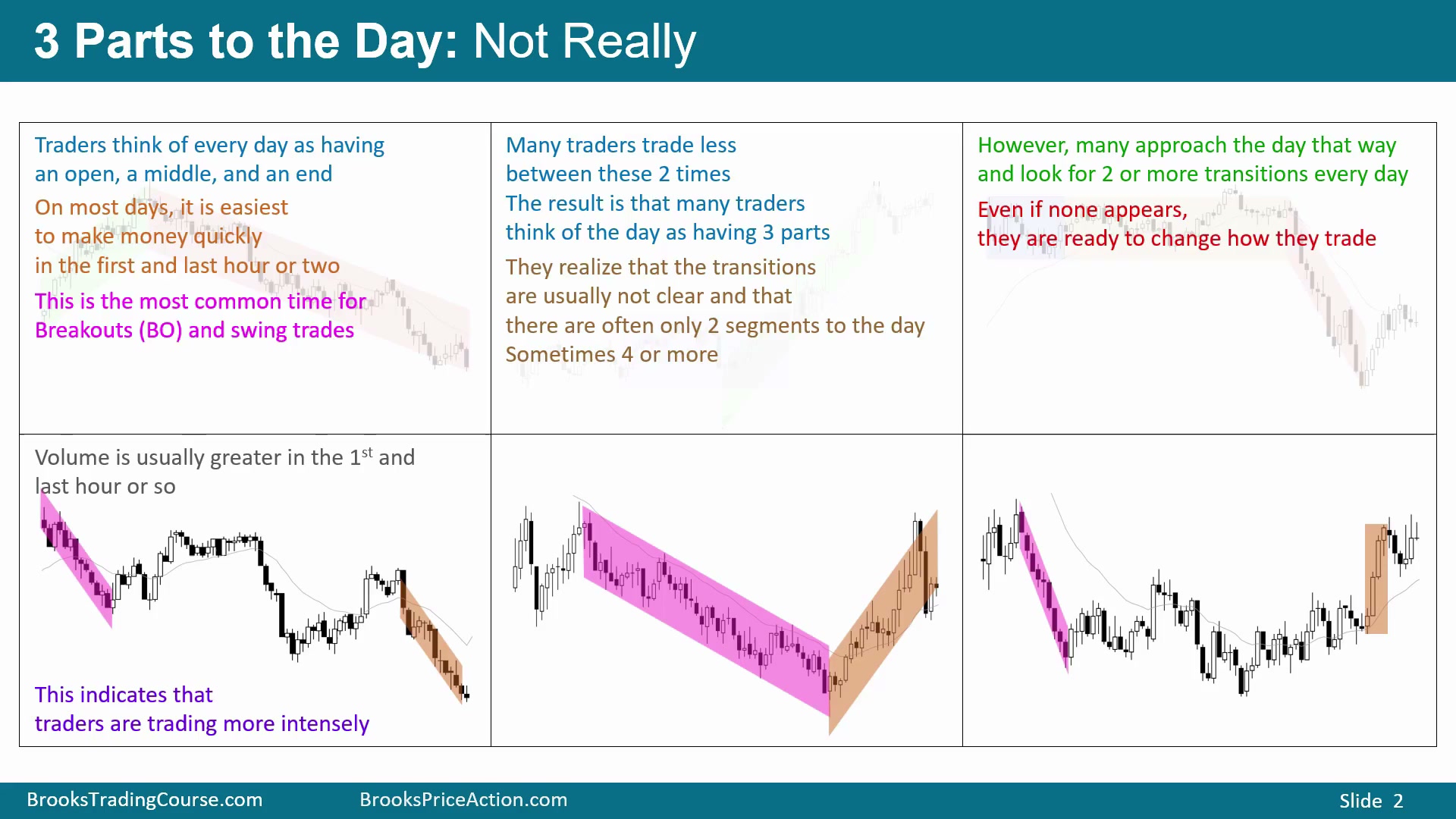 3 Parts to the Day: Not Really

Traders think of every day as having an open, a middle, and an end

On most days, it is easiest to make money quickly in the first and last hour or two

This is the most common time for Breakouts (BO) and swing trades

Many traders trade less between these 2 times

The result is that many traders think of the day as having 3 parts

They realize that the transitions are usually not clear and that there are often only 2 segments to the day

Sometimes 4 or more

However, many approach the day that way and look for 2 or more transitions every day

Even if none appears, they are ready to change how they trade

Volume is usually greater in the $1^{st}$ and last hour or so

This indicates that traders are trading more intensely

BrooksTradingCourse.com

BrooksPriceAction.com

Slide 2